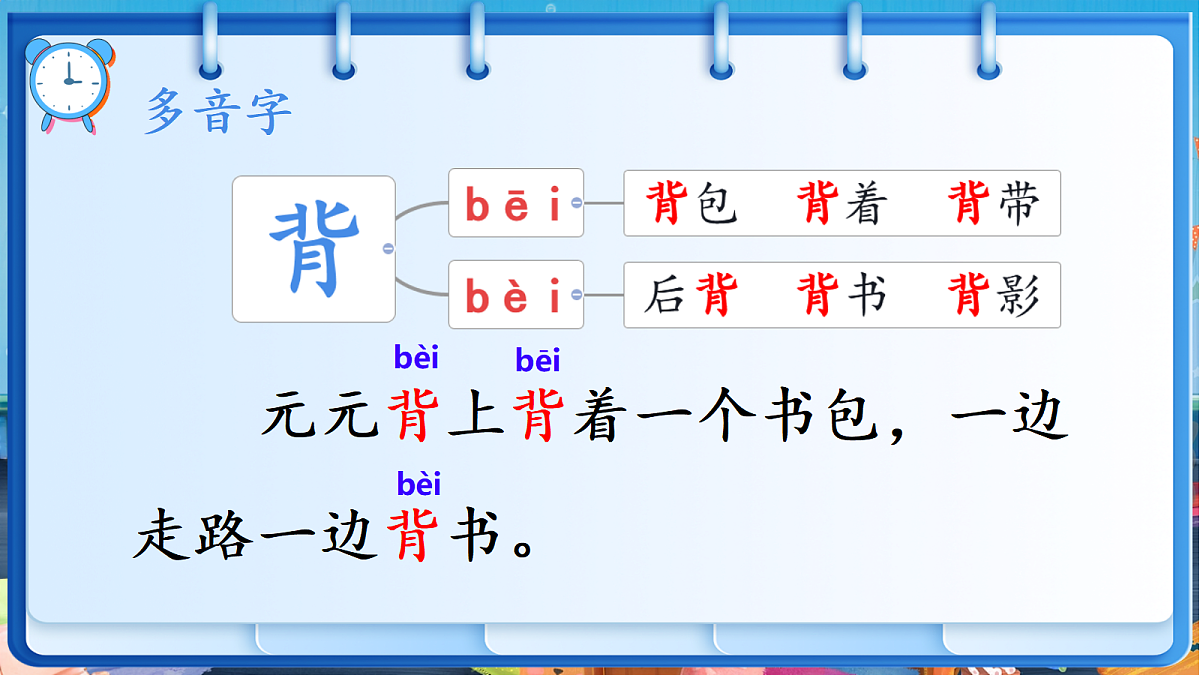 多音字

背

bēi　背包　背着　背带

bèi　后背　背书　背影

bèi　bēi
元元背上背着一个书包，一边

bèi
走路一边背书。